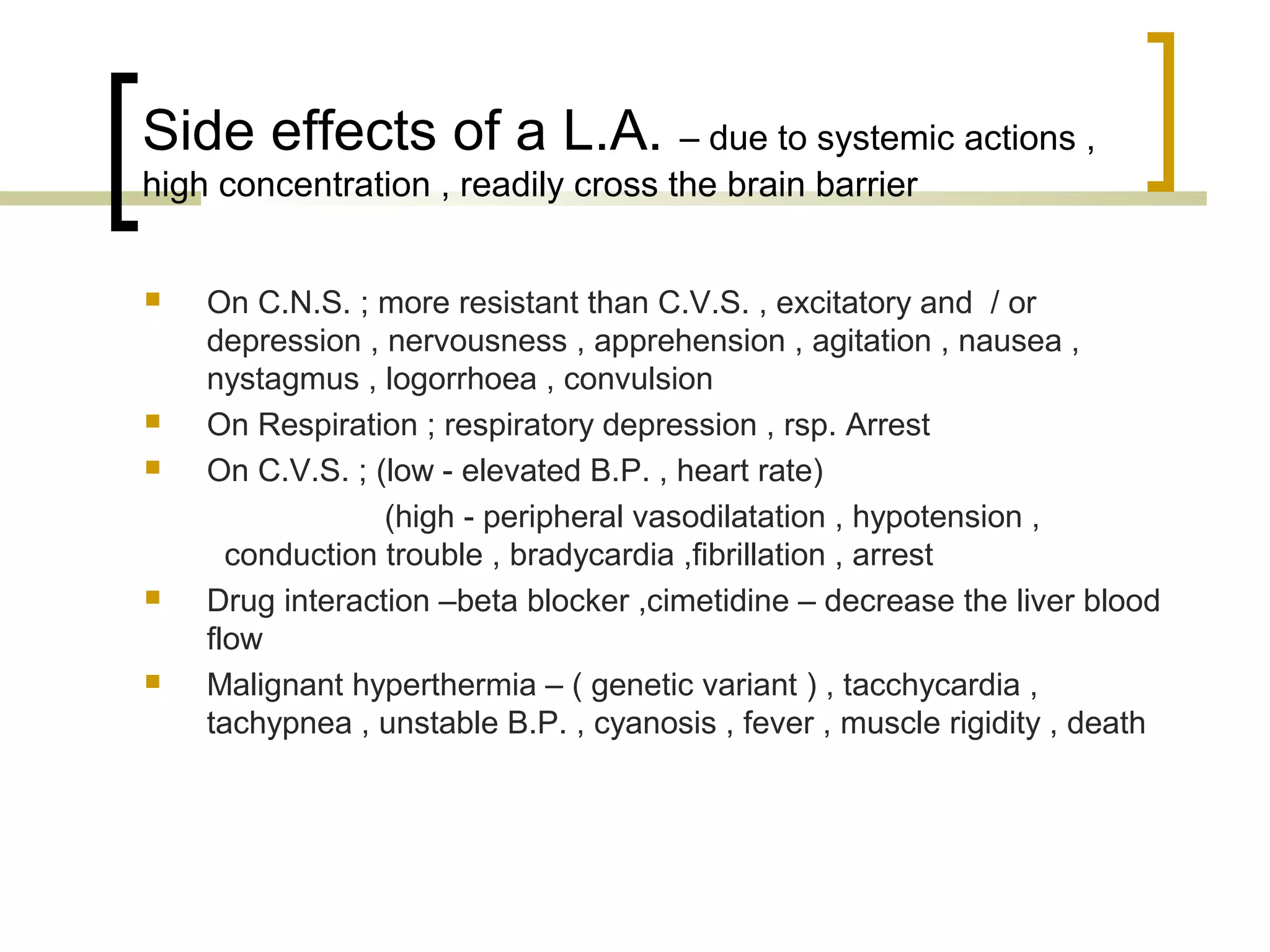 Side effects of a L.A. – due to systemic actions , high concentration , readily cross the brain barrier

On C.N.S. ; more resistant than C.V.S. , excitatory and / or depression , nervousness , apprehension , agitation , nausea , nystagmus , logorrhoea , convulsion

On Respiration ; respiratory depression , rsp. Arrest

On C.V.S. ; (low - elevated B.P. , heart rate)

(high - peripheral vasodilatation , hypotension , conduction trouble , bradycardia ,fibrillation , arrest

Drug interaction –beta blocker ,cimetidine – decrease the liver blood flow

Malignant hyperthermia – ( genetic variant ) , tacchycardia , tachypnea , unstable B.P. , cyanosis , fever , muscle rigidity , death